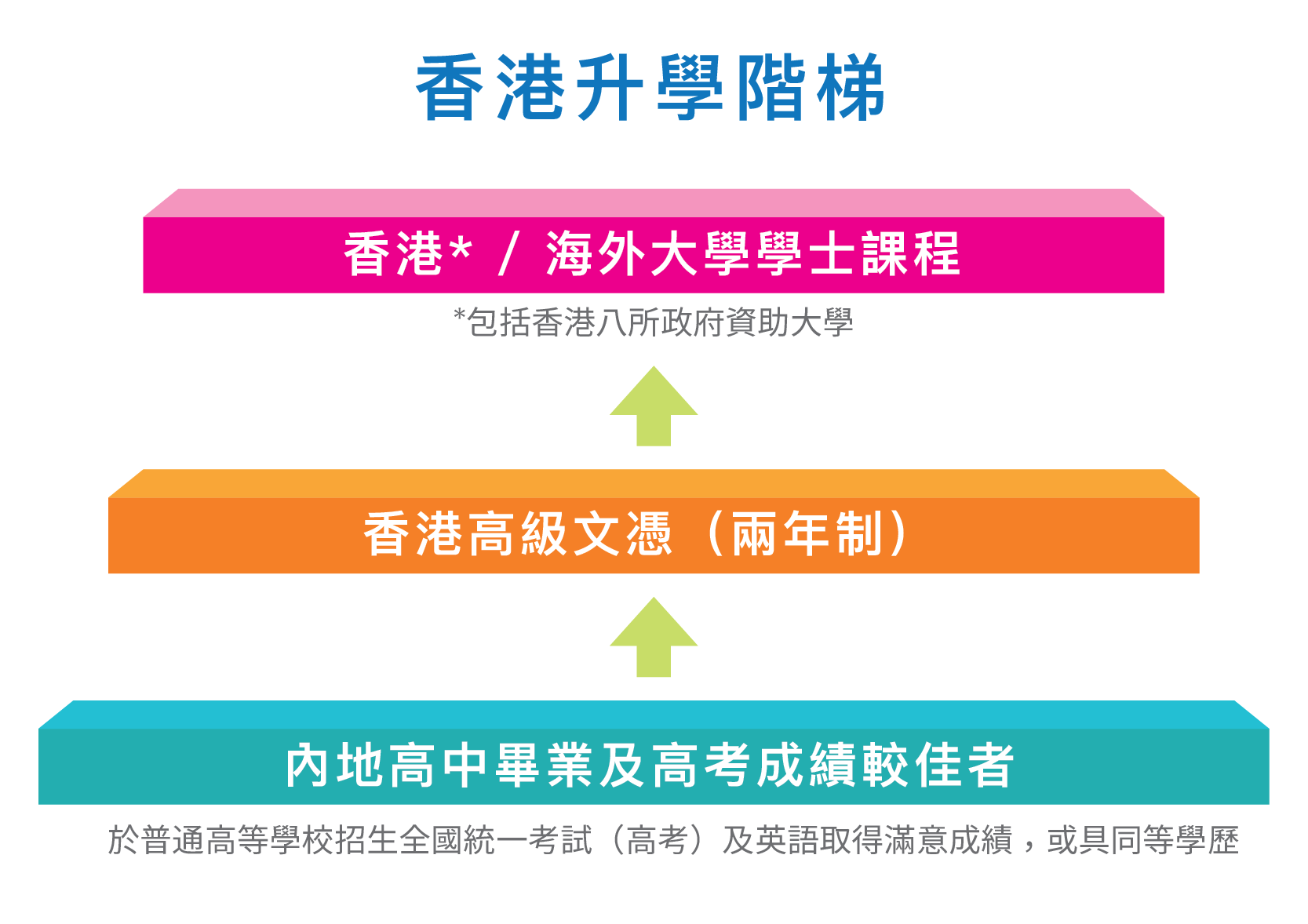 香港升學階梯

香港* / 海外大學學士課程

*包括香港八所政府資助大學

香港高級文憑（兩年制）

內地高中畢業及高考成績較佳者

於普通高等學校招生全國統一考試（高考）及英語取得滿意成績，或具同等學歷